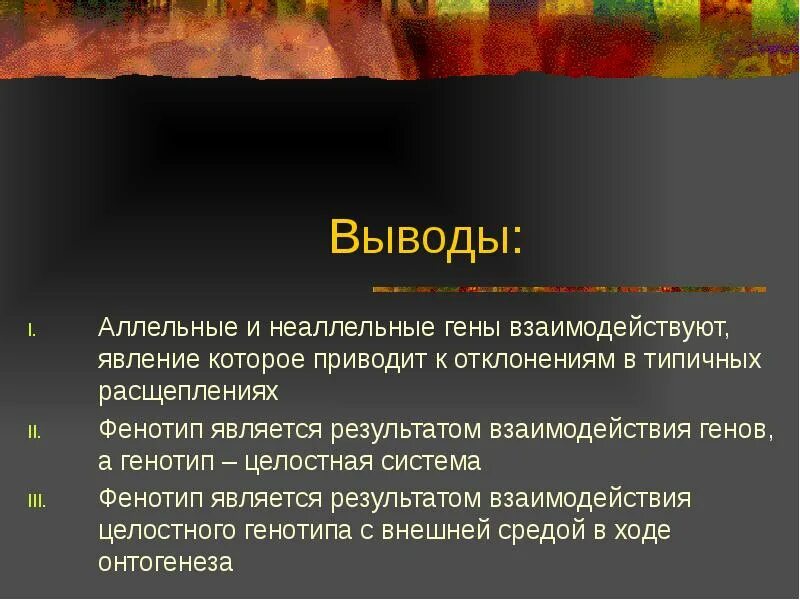 Выводы:

I. Аллельные и неаллельные гены взаимодействуют, явление которое приводит к отклонениям в типичных расщеплениях

II. Фенотип является результатом взаимодействия генов, а генотип – целостная система

III. Фенотип является результатом взаимодействия целостного генотипа с внешней средой в ходе онтогенеза